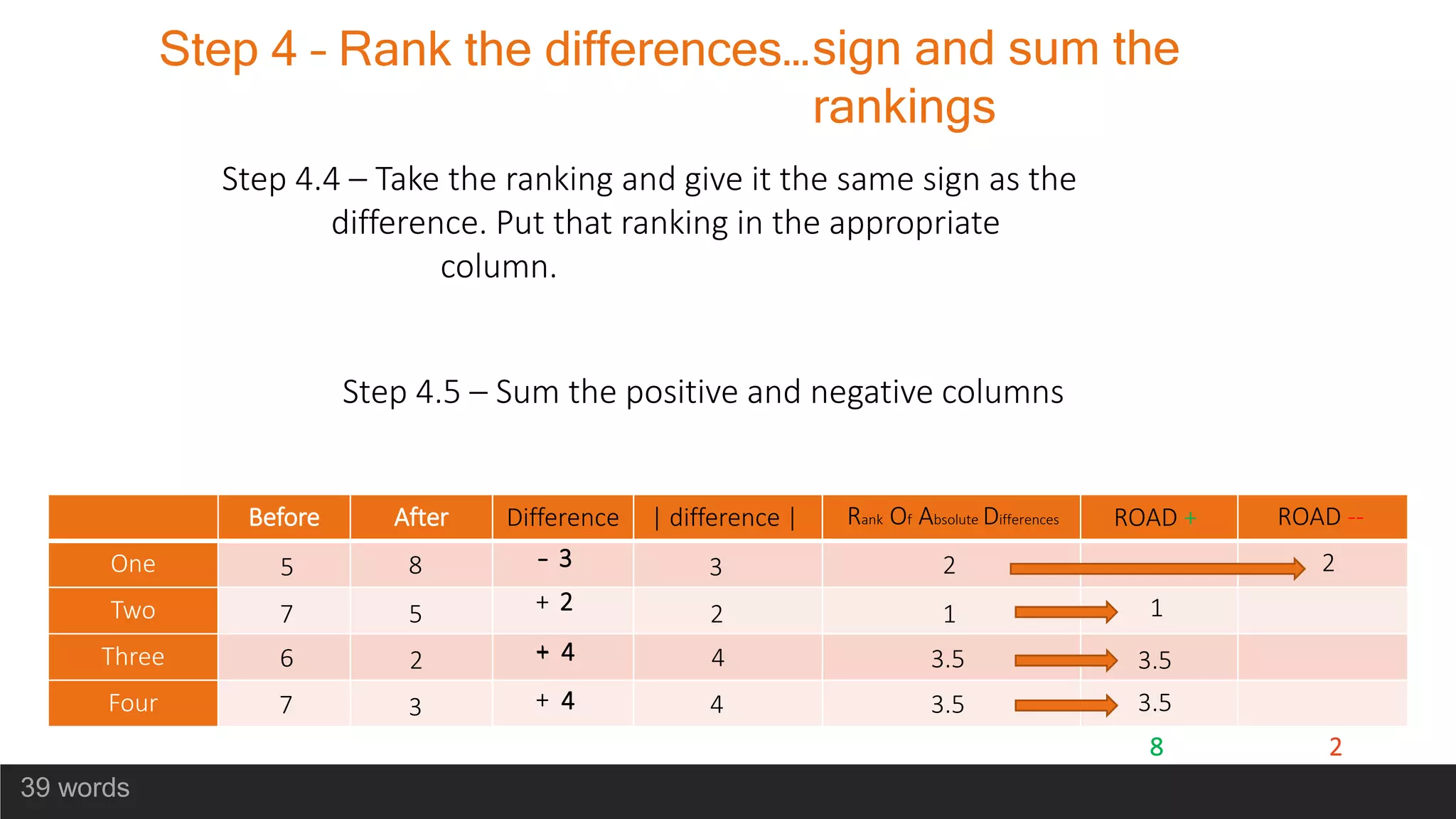 Step 4 - Rank the differences…sign and sum the rankings

Step 4.4 – Take the ranking and give it the same sign as the difference. Put that ranking in the appropriate column.

Step 4.5 – Sum the positive and negative columns

| | Before | After | Difference | \| difference \| | Rank Of Absolute Differences | ROAD + | ROAD -- |
|---|---|---|---|---|---|---|---|
| One | 5 | 8 | - 3 | 3 | 2 | | 2 |
| Two | 7 | 5 | + 2 | 2 | 1 | 1 | |
| Three | 6 | 2 | + 4 | 4 | 3.5 | 3.5 | |
| Four | 7 | 3 | + 4 | 4 | 3.5 | 3.5 | |
| | | | | | | 8 | 2 |

39 words